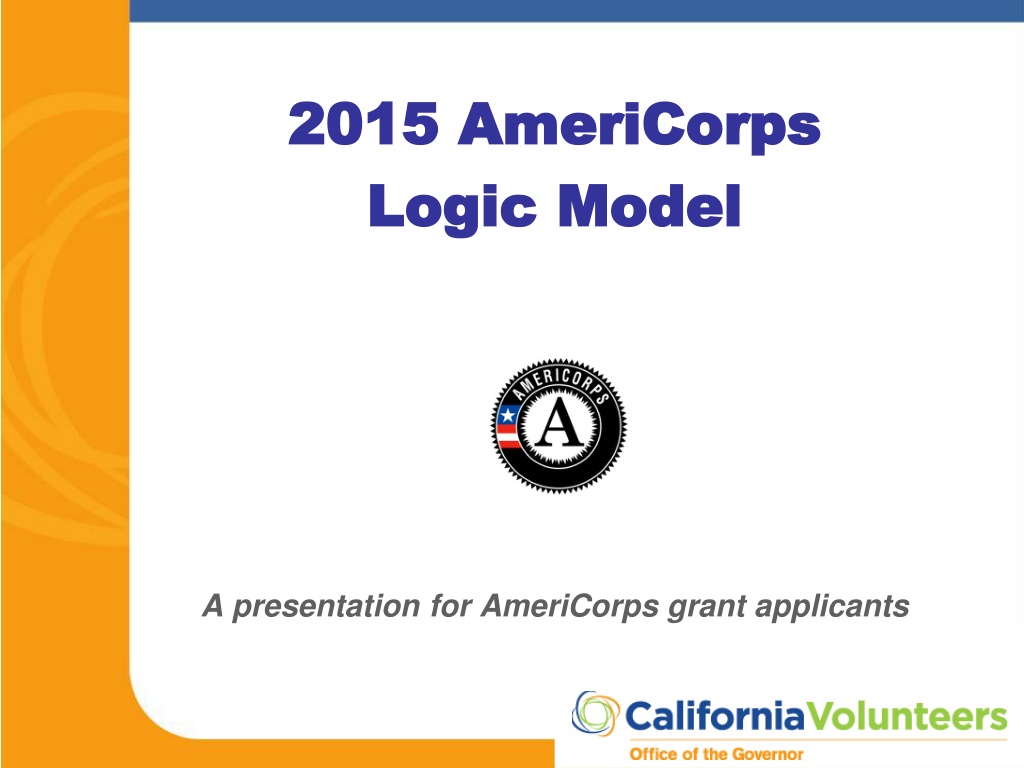 2015 AmeriCorps
Logic Model

AMERICORPS
A

A presentation for AmeriCorps grant applicants

CaliforniaVolunteers
Office of the Governor